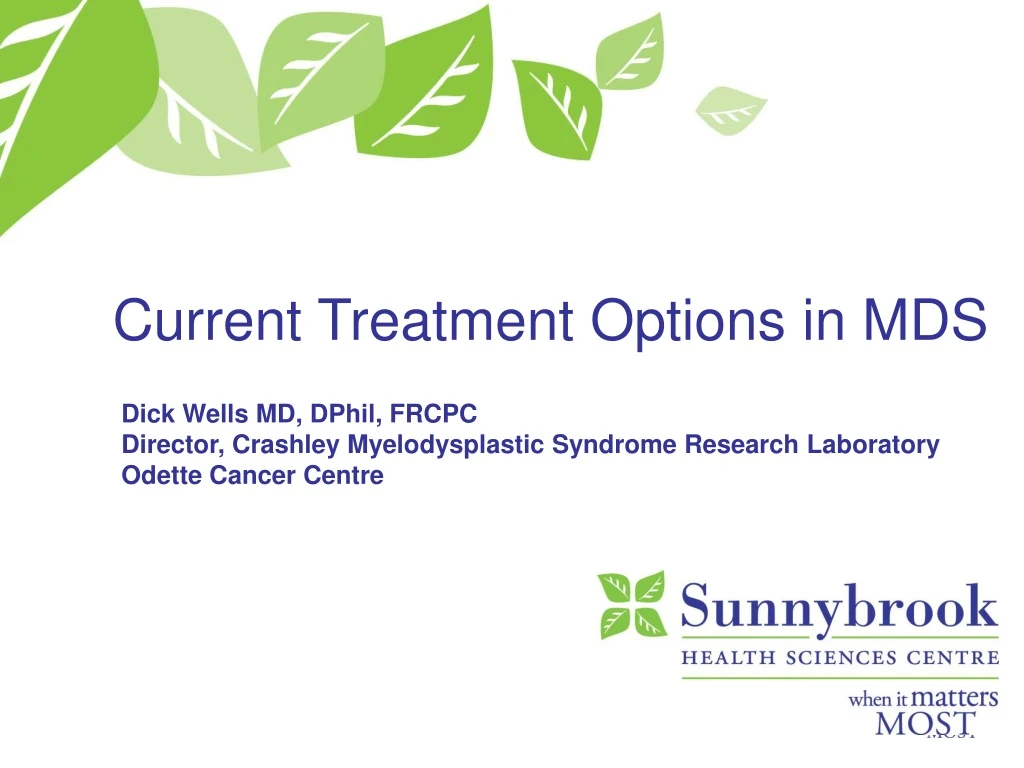 Current Treatment Options in MDS

Dick Wells MD, DPhil, FRCPC
Director, Crashley Myelodysplastic Syndrome Research Laboratory
Odette Cancer Centre

Sunnybrook
HEALTH SCIENCES CENTRE
when it matters MOST